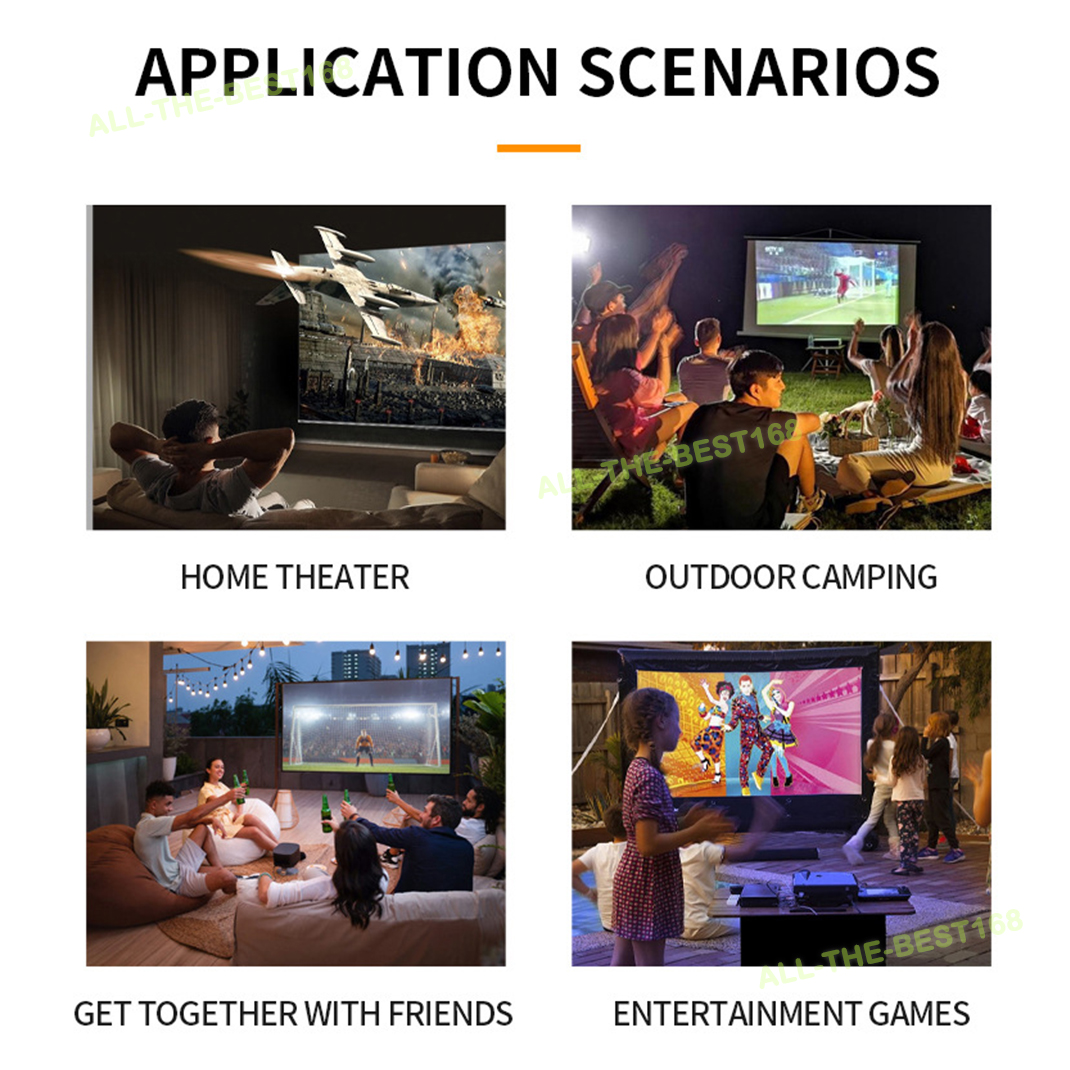 APPLICATION SCENARIOS

ALL-THE-BEST168

HOME THEATER

OUTDOOR CAMPING

ALL-THE-BEST168

GET TOGETHER WITH FRIENDS

ENTERTAINMENT GAMES

ALL-THE-BEST168